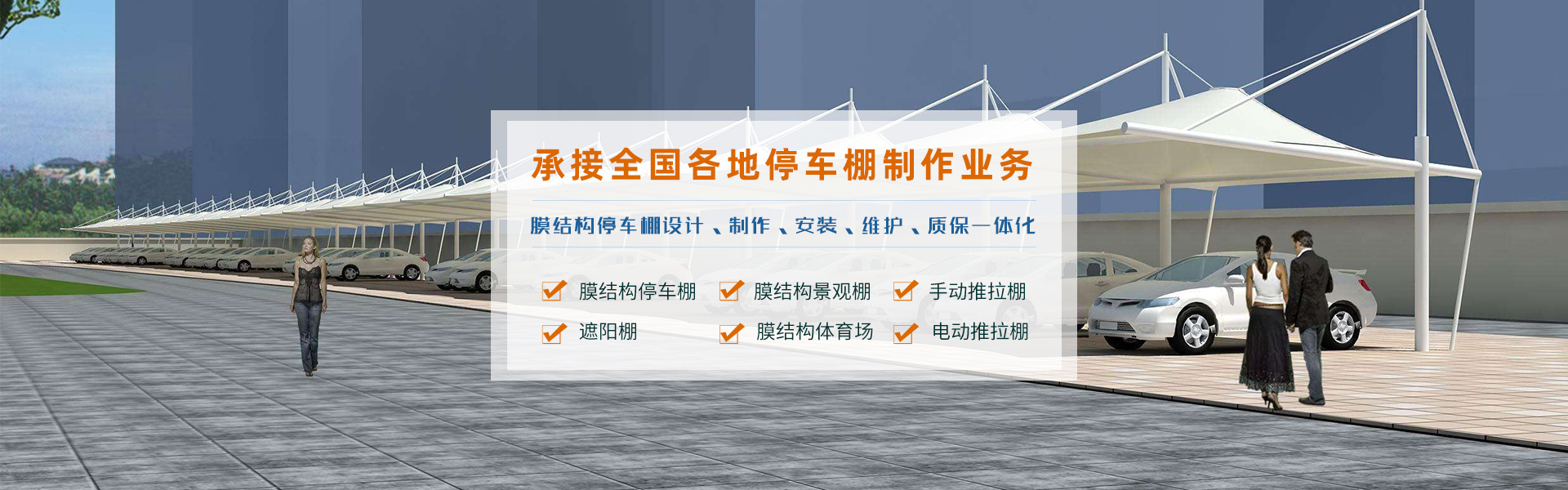 承接全国各地停车棚制作业务

膜结构停车棚设计、制作、安装、维护、质保一体化

膜结构停车棚 膜结构景观棚 手动推拉棚

遮阳棚 膜结构体育场 电动推拉棚